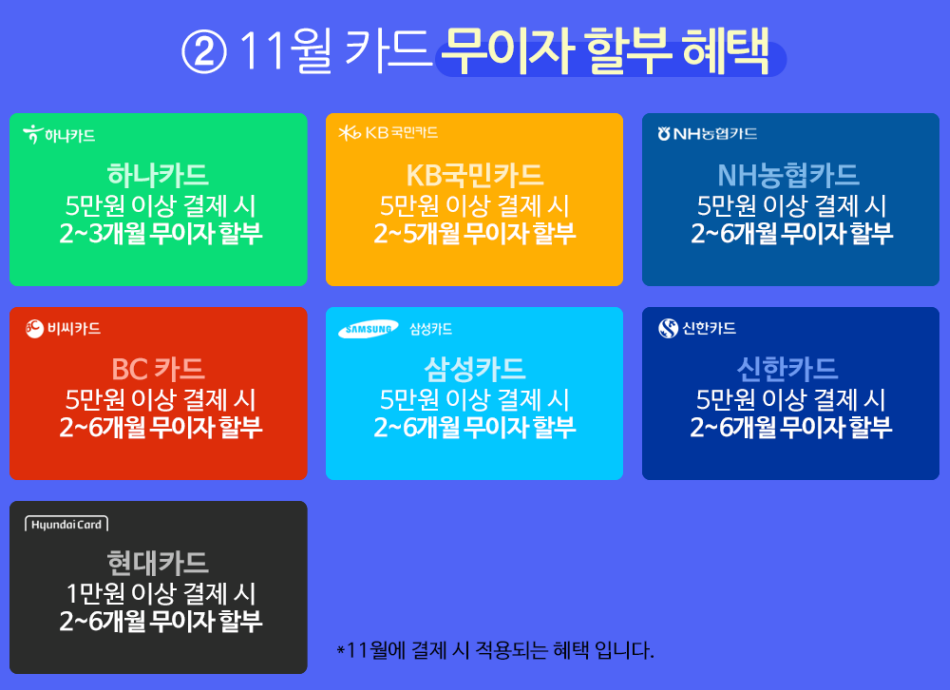 ② 11월 카드 무이자 할부 혜택

하나카드

하나카드
5만원 이상 결제 시
2~3개월 무이자 할부

KB국민카드

KB국민카드
5만원 이상 결제 시
2~5개월 무이자 할부

NH농협카드

NH농협카드
5만원 이상 결제 시
2~6개월 무이자 할부

비씨카드

BC 카드
5만원 이상 결제 시
2~6개월 무이자 할부

SAMSUNG 삼성카드

삼성카드
5만원 이상 결제 시
2~6개월 무이자 할부

신한카드

신한카드
5만원 이상 결제 시
2~6개월 무이자 할부

Hyundai Card

현대카드
1만원 이상 결제 시
2~6개월 무이자 할부

*11월에 결제 시 적용되는 혜택 입니다.